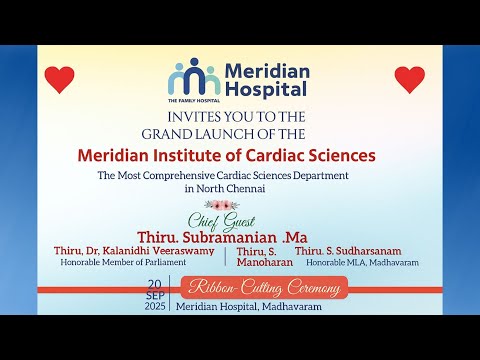 Meridian Hospital
THE FAMILY HOSPITAL

INVITES YOU TO THE
GRAND LAUNCH OF THE

Meridian Institute of Cardiac Sciences

The Most Comprehensive Cardiac Sciences Department in North Chennai

Chief Guest
Thiru. Subramanian .Ma

Thiru, Dr, Kalanidhi Veeraswamy
Honorable Member of Parliament

Thiru, S. Manoharan

Thiru. S. Sudharsanam
Honorable MLA, Madhavaram

20 SEP 2025

Ribbon-Cutting Ceremony

Meridian Hospital, Madhavaram